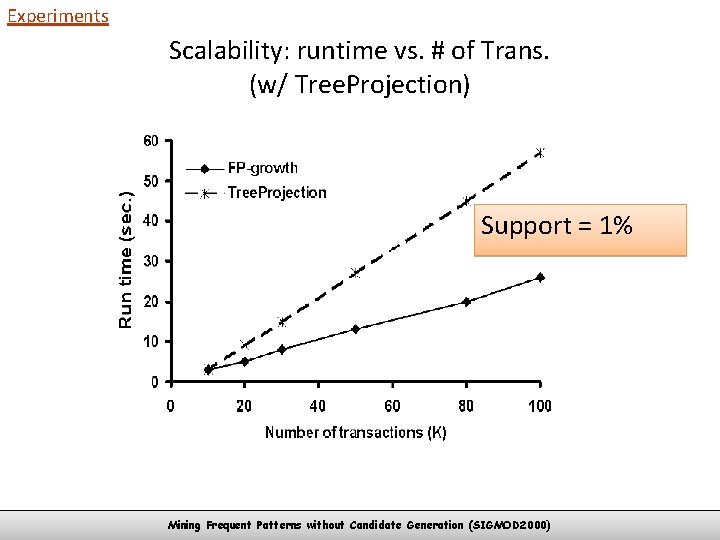 Experiments

Scalability: runtime vs. # of Trans. (w/ TreeProjection)

60
50
40
30
20
10
0

Run time (sec.)

FP-growth
TreeProjection

Support = 1%

0 20 40 60 80 100

Number of transactions (K)

Mining Frequent Patterns without Candidate Generation (SIGMOD2000)